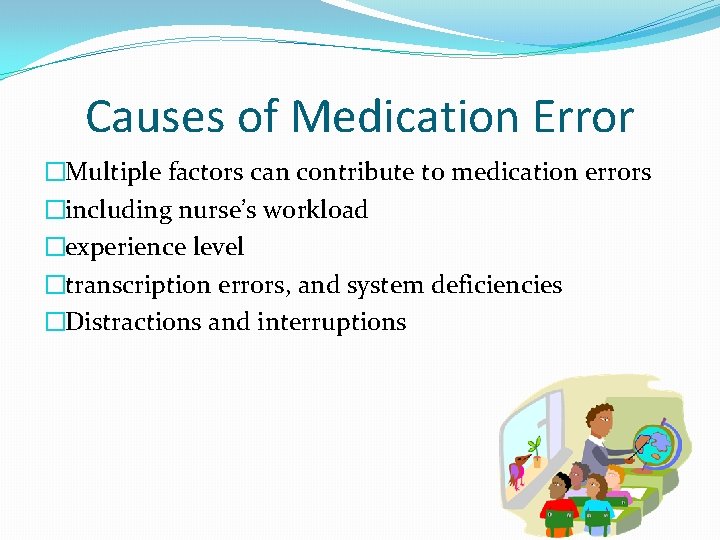 Causes of Medication Error

□Multiple factors can contribute to medication errors
□including nurse’s workload
□experience level
□transcription errors, and system deficiencies
□Distractions and interruptions